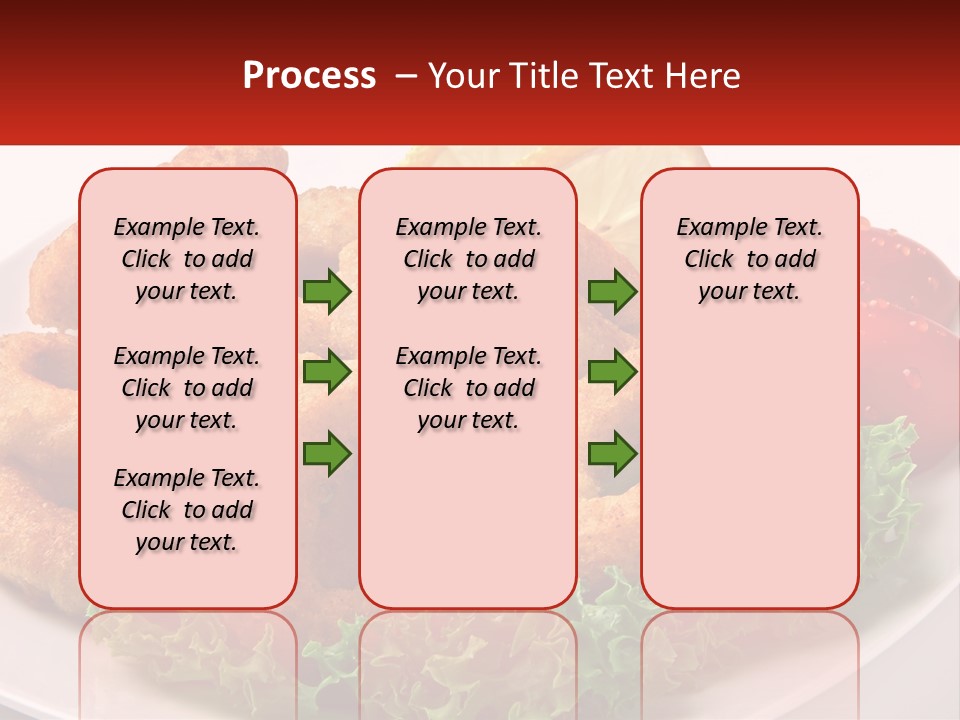 Process – Your Title Text Here

Example Text. Click to add your text.

Example Text. Click to add your text.

Example Text. Click to add your text.

Example Text. Click to add your text.

Example Text. Click to add your text.

Example Text. Click to add your text.